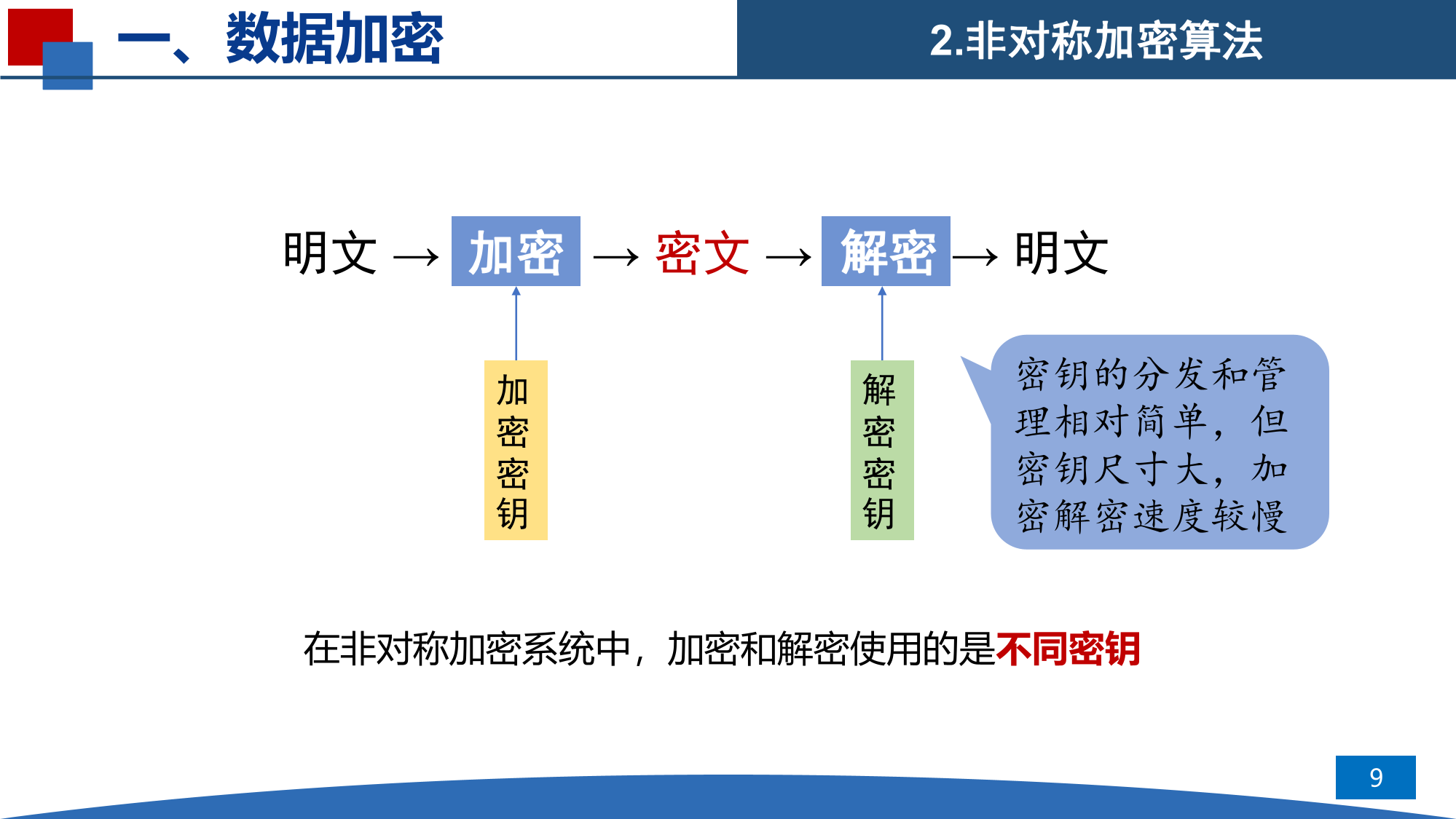 一、数据加密

2.非对称加密算法

明文 → 加密 → 密文 → 解密 → 明文

加密密钥

解密密钥

密钥的分发和管理相对简单，但密钥尺寸大，加密解密速度较慢

在非对称加密系统中，加密和解密使用的是不同密钥

9